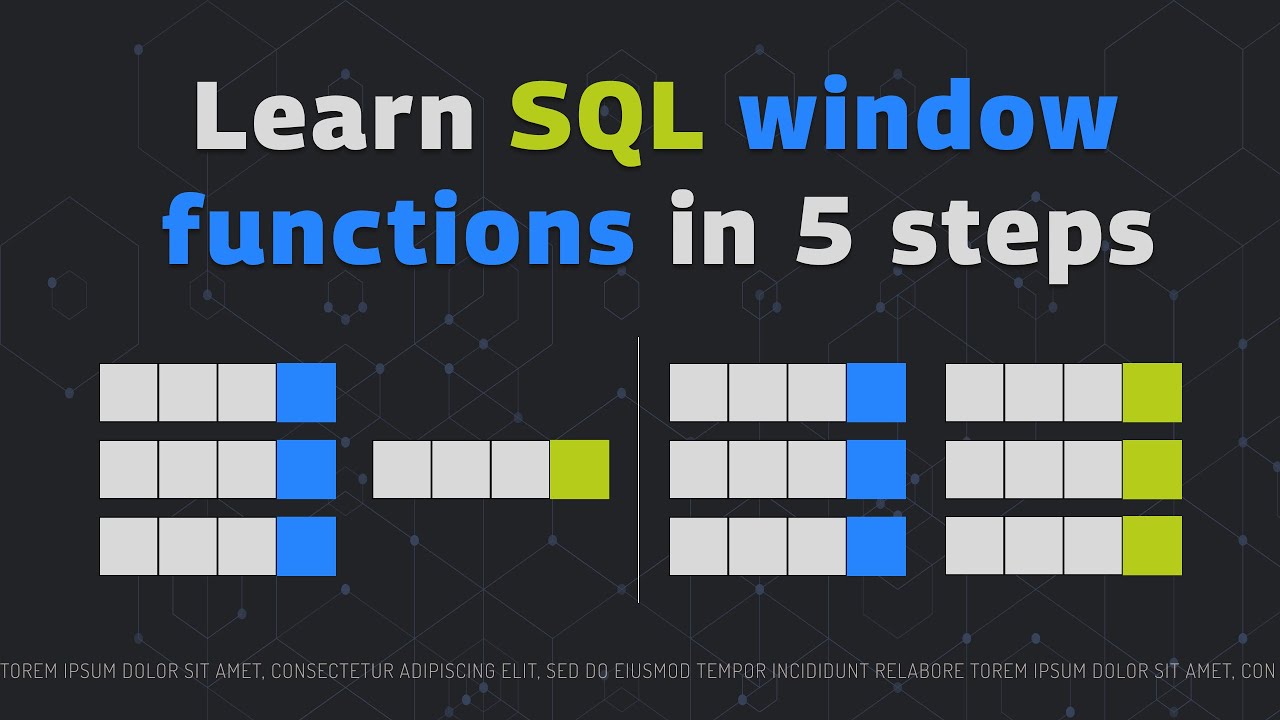 Learn SQL window functions in 5 steps

TOREM IPSUM DOLOR SIT AMET, CONSECTETUR ADIPISCING ELIT, SED DO EIUSMOD TEMPOR INCIDIDUNT RELABORE TOREM IPSUM DOLOR SIT AMET, CON